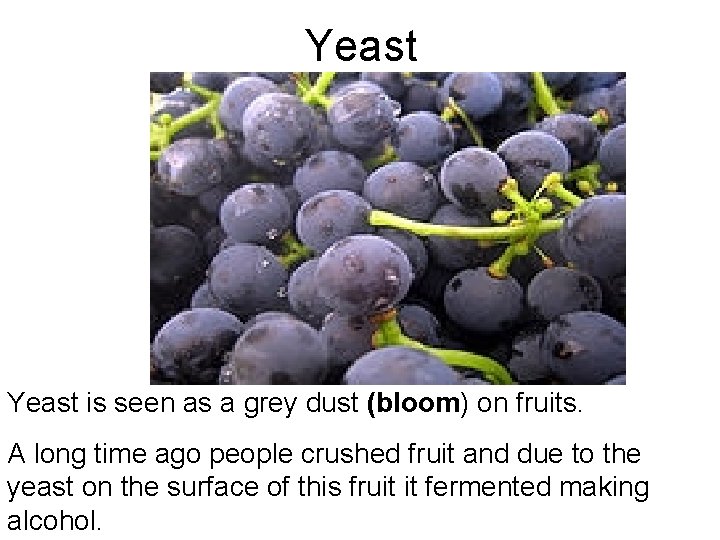 Yeast

Yeast is seen as a grey dust (bloom) on fruits.

A long time ago people crushed fruit and due to the yeast on the surface of this fruit it fermented making alcohol.